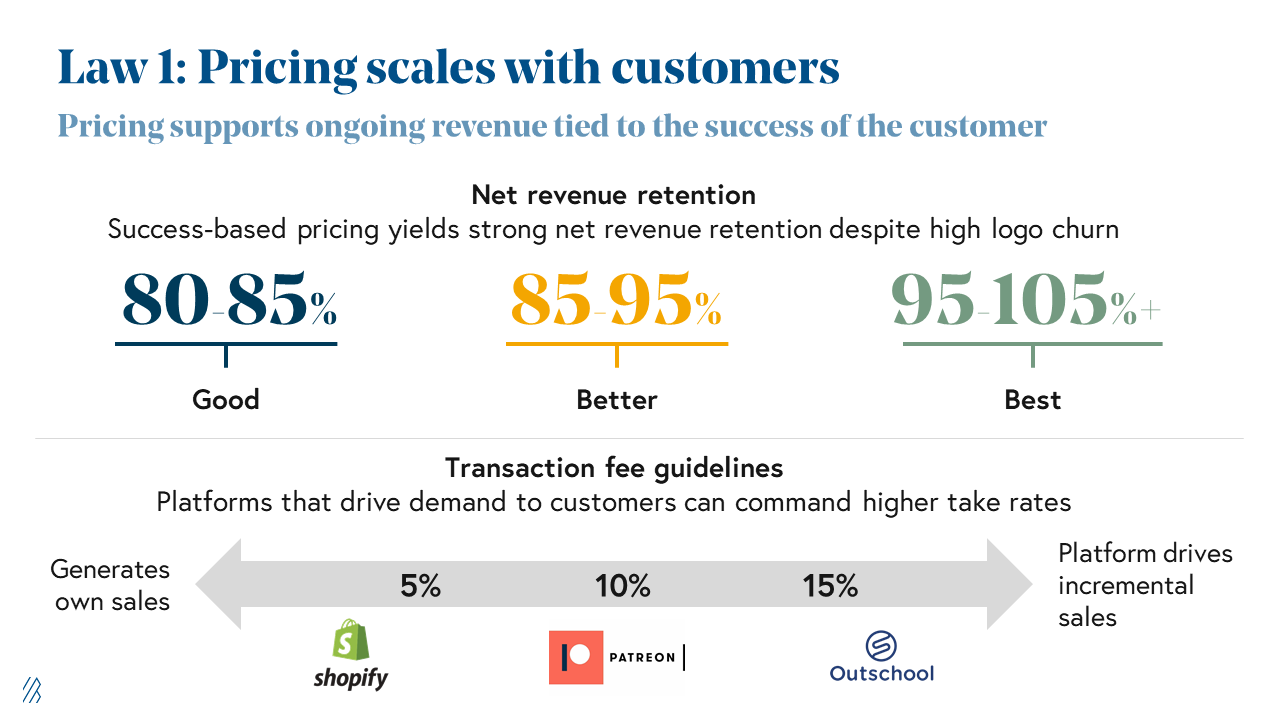 Law 1: Pricing scales with customers

Pricing supports ongoing revenue tied to the success of the customer

Net revenue retention

Success-based pricing yields strong net revenue retention despite high logo churn

80-85%

Good

85-95%

Better

95-105%+

Best

Transaction fee guidelines

Platforms that drive demand to customers can command higher take rates

Generates own sales

5%

10%

15%

Platform drives incremental sales

shopify

PATREON

Outschool